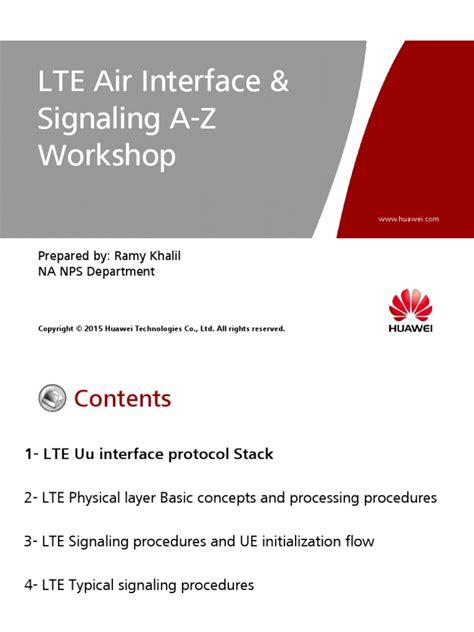 LTE Air Interface & Signaling A-Z Workshop

www.huawei.com

Prepared by: Ramy Khalil
NA NPS Department

Copyright © 2015 Huawei Technologies Co., Ltd. All rights reserved.

HUAWEI

Contents

1- LTE Uu interface protocol Stack

2- LTE Physical layer Basic concepts and processing procedures

3- LTE Signaling procedures and UE initialization flow

4- LTE Typical signaling procedures